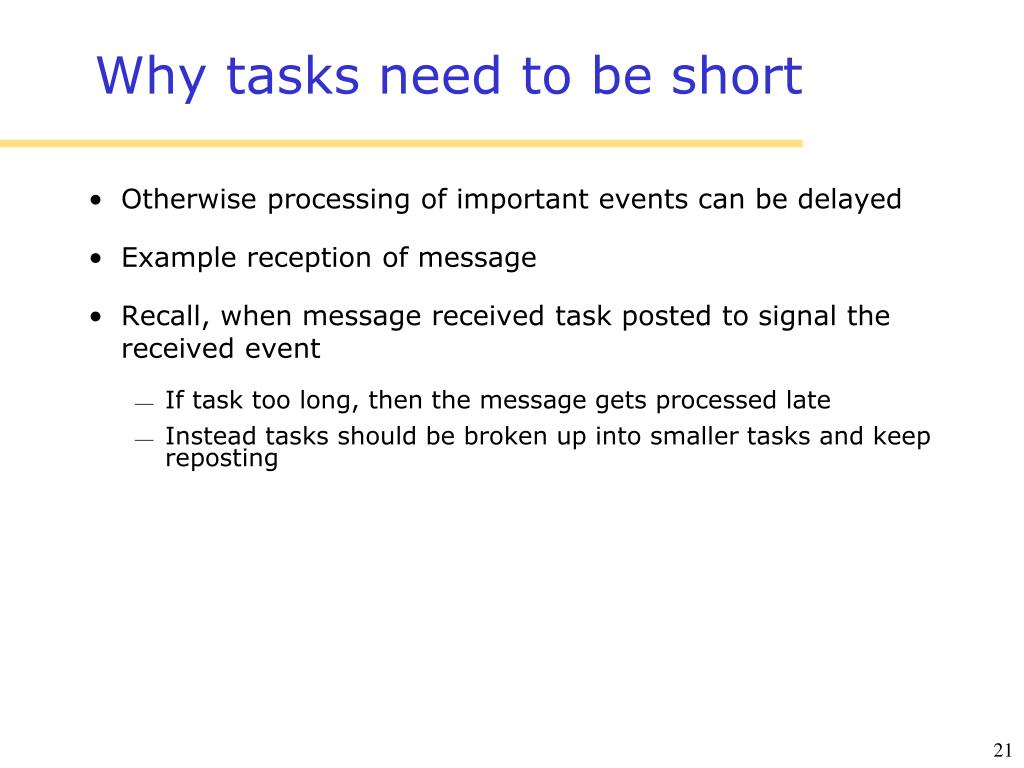 Why tasks need to be short

• Otherwise processing of important events can be delayed

• Example reception of message

• Recall, when message received task posted to signal the received event

— If task too long, then the message gets processed late

— Instead tasks should be broken up into smaller tasks and keep reposting

21